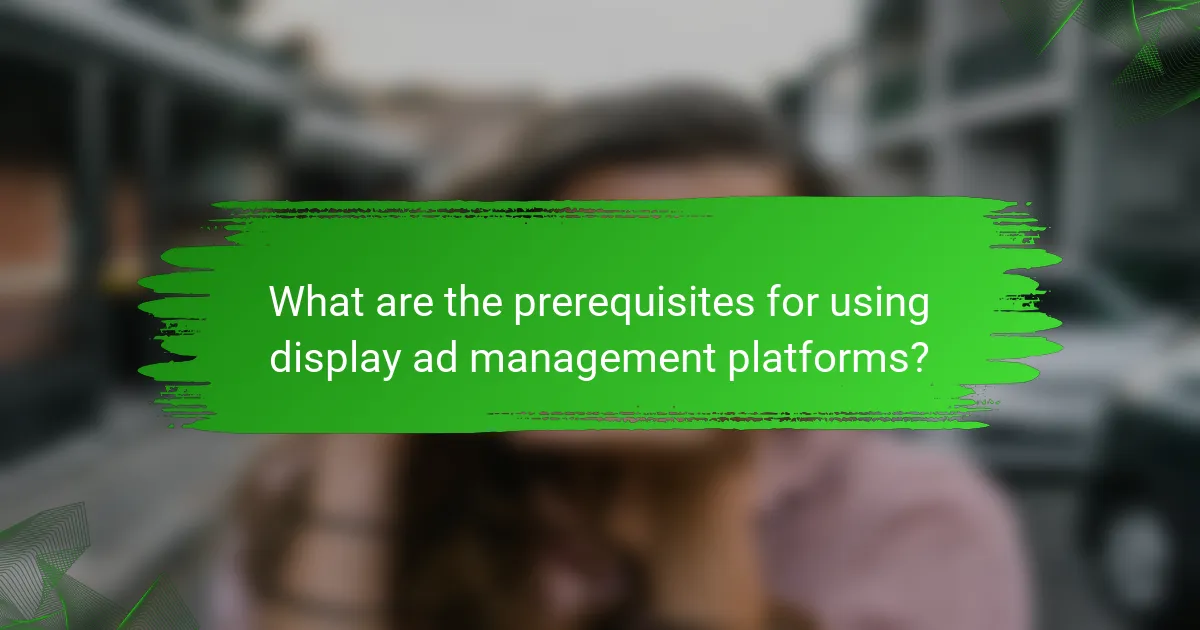 What are the prerequisites for using display ad management platforms?